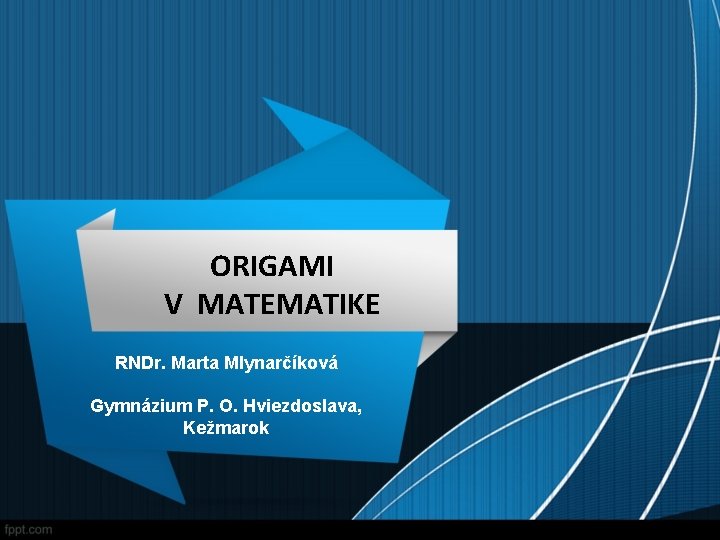 ORIGAMI
V MATEMATIKE

RNDr. Marta Mlynarčíková

Gymnázium P. O. Hviezdoslava, Kežmarok

fppt.com